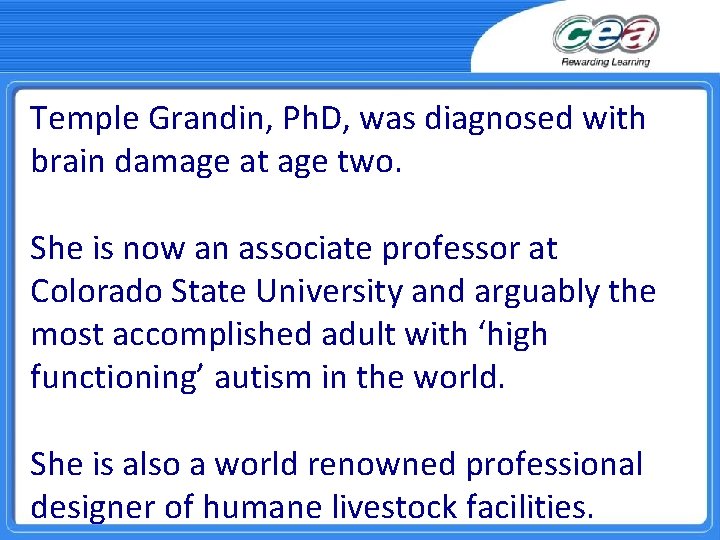 cea
Rewarding Learning

Temple Grandin, PhD, was diagnosed with brain damage at age two.

She is now an associate professor at Colorado State University and arguably the most accomplished adult with ‘high functioning’ autism in the world.

She is also a world renowned professional designer of humane livestock facilities.